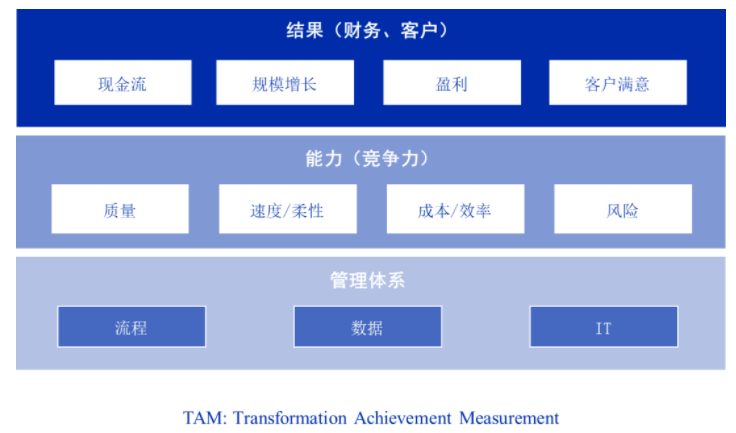 结果（财务、客户）

现金流

规模增长

盈利

客户满意

能力（竞争力）

质量

速度/柔性

成本/效率

风险

管理体系

流程

数据

IT

TAM: Transformation Achievement Measurement